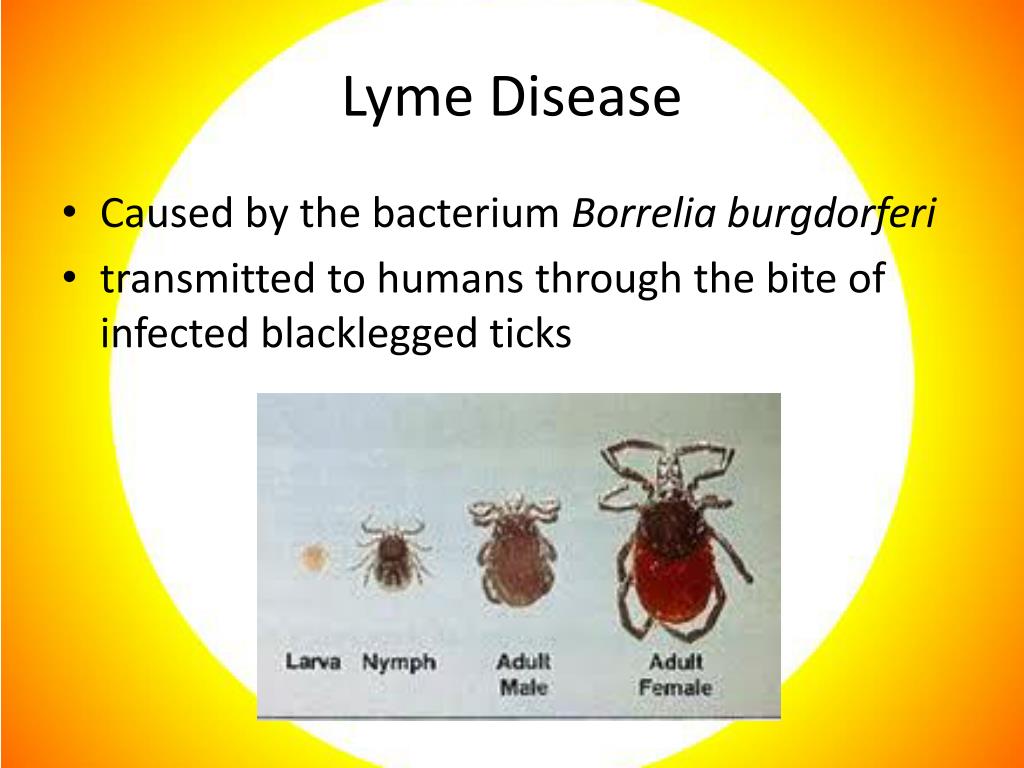 Lyme Disease

• Caused by the bacterium Borrelia burgdorferi
• transmitted to humans through the bite of infected blacklegged ticks

Larva

Nymph

Adult
Male

Adult
Female